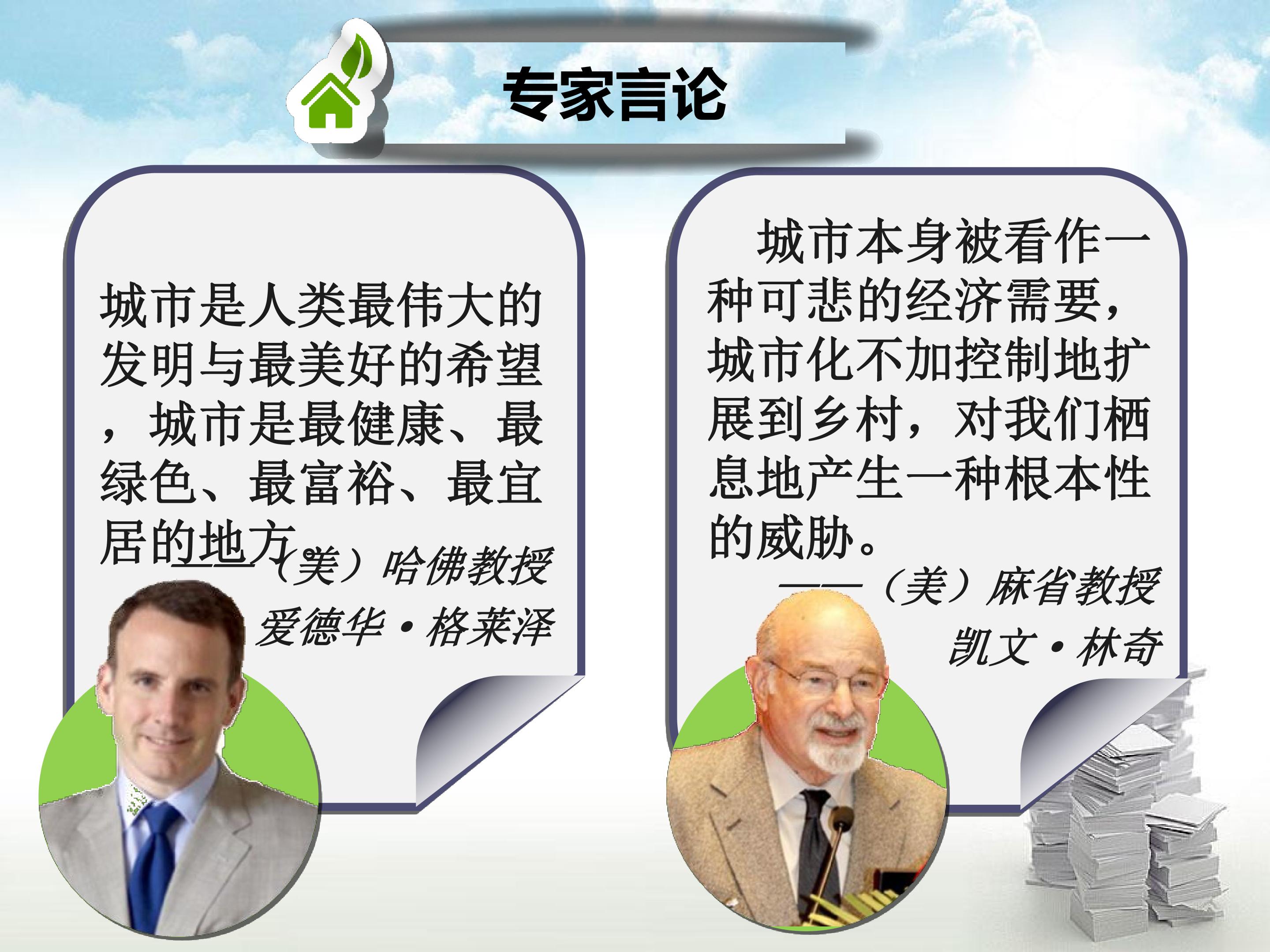 专家言论

城市是人类最伟大的发明与最美好的希望，城市是最健康、最绿色、最富裕、最宜居的地方

——（美）哈佛教授
爱德华·格莱泽

城市本身被看作一种可悲的经济需要，城市化不加控制地扩展到乡村，对我们栖息地产生一种根本性的威胁。

——（美）麻省教授
凯文·林奇